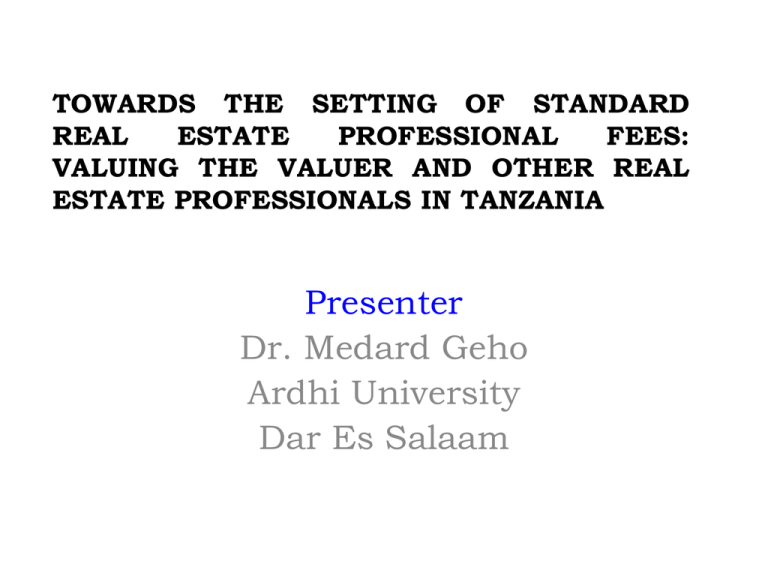 TOWARDS THE SETTING OF STANDARD REAL ESTATE PROFESSIONAL FEES: VALUING THE VALUER AND OTHER REAL ESTATE PROFESSIONALS IN TANZANIA

Presenter
Dr. Medard Geho
Ardhi University
Dar Es Salaam